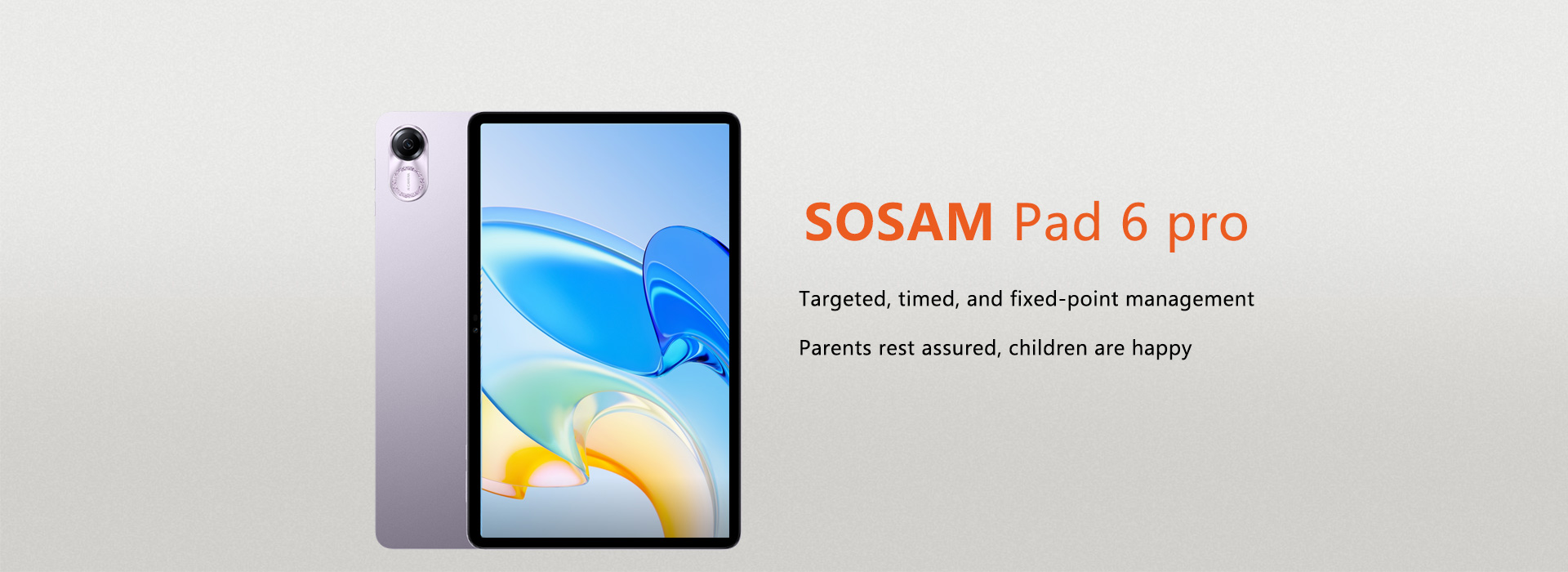 SOSAM Pad 6 pro

Targeted, timed, and fixed-point management

Parents rest assured, children are happy